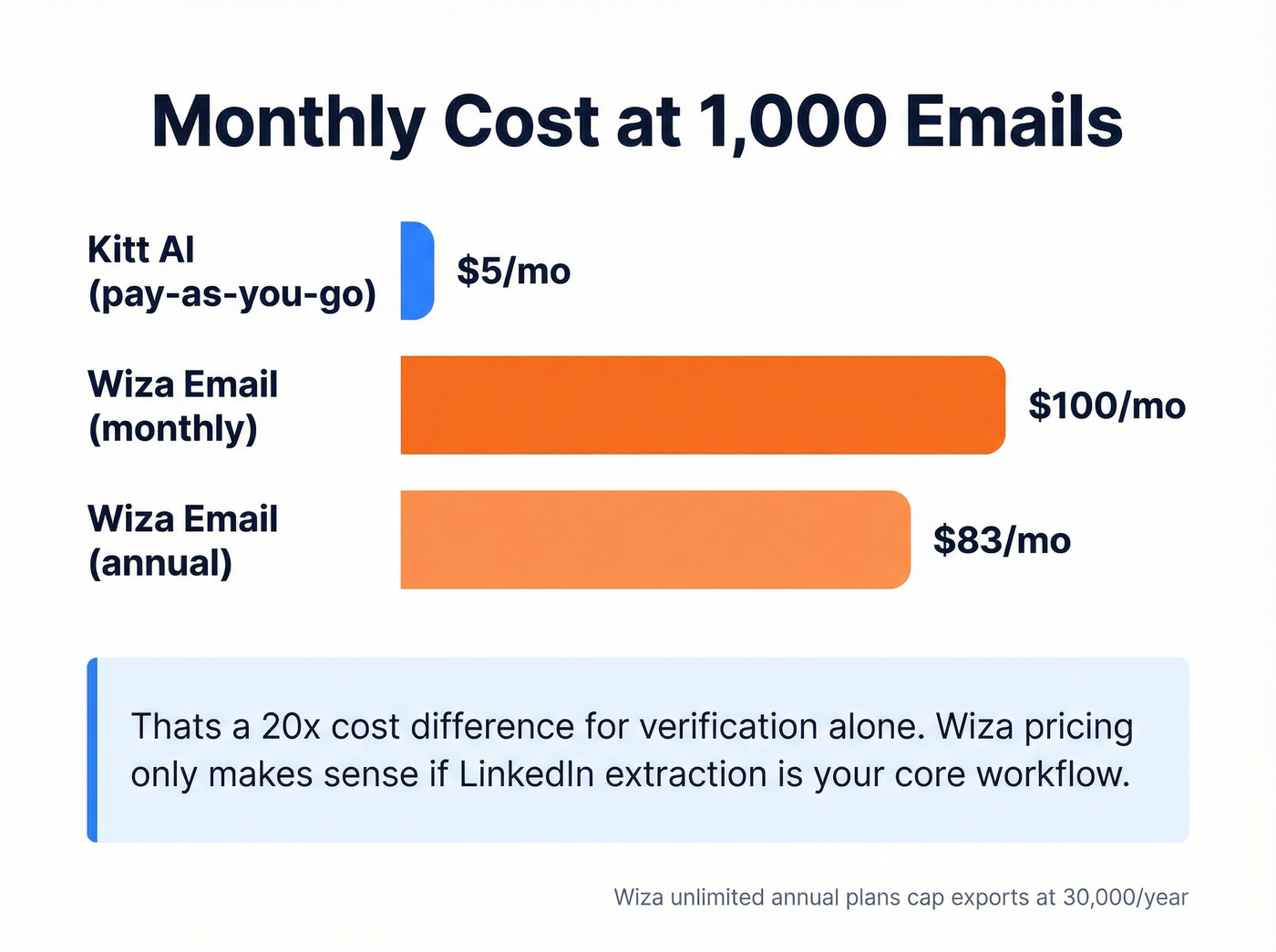 Monthly Cost at 1,000 Emails

Kitt AI (pay-as-you-go)
$5/mo

Wiza Email (monthly)
$100/mo

Wiza Email (annual)
$83/mo

Thats a 20x cost difference for verification alone. Wiza pricing only makes sense if LinkedIn extraction is your core workflow.

Wiza unlimited annual plans cap exports at 30,000/year